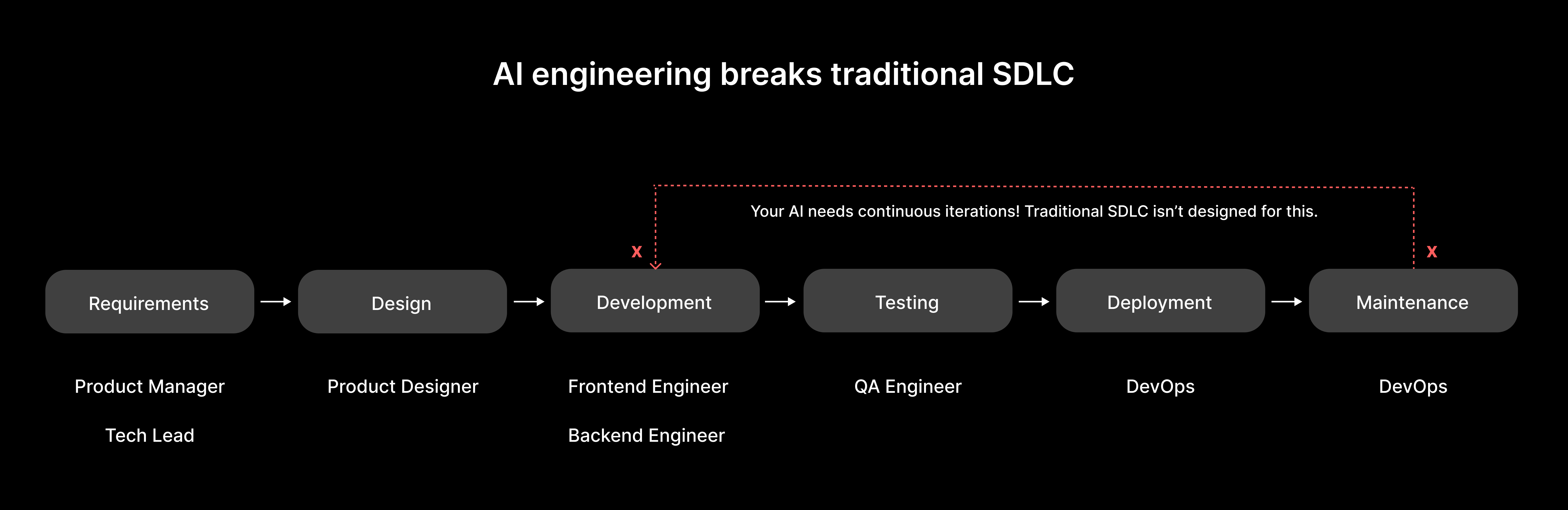 AI engineering breaks traditional SDLC

Your AI needs continuous iterations! Traditional SDLC isn't designed for this.

x

x

Requirements

Design

Development

Testing

Deployment

Maintenance

Product Manager

Tech Lead

Product Designer

Frontend Engineer

Backend Engineer

QA Engineer

DevOps

DevOps